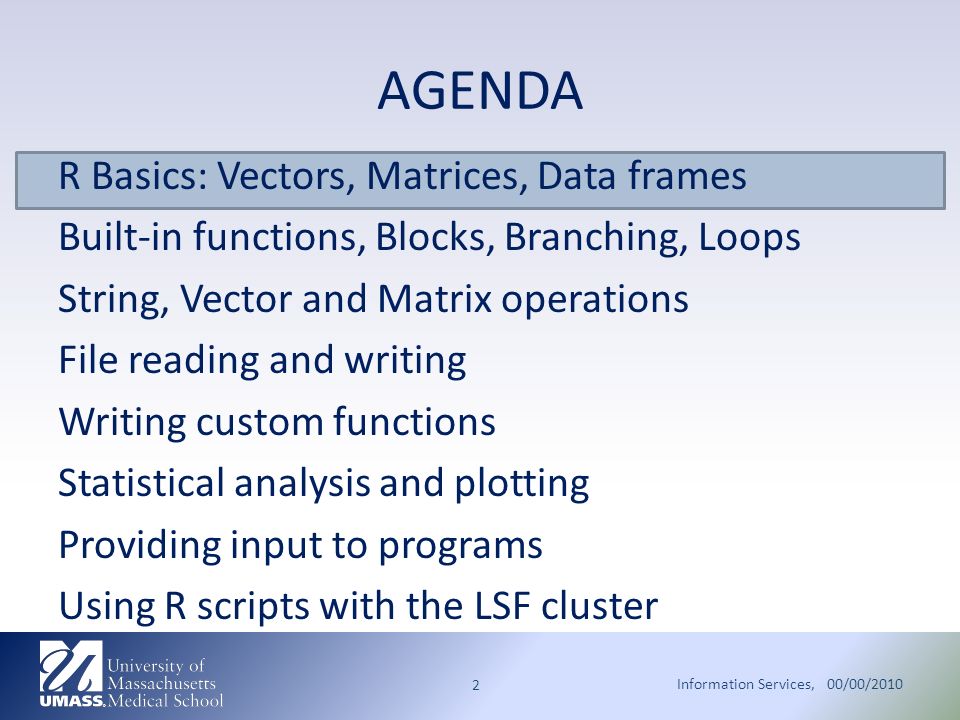 AGENDA

R Basics: Vectors, Matrices, Data frames

Built-in functions, Blocks, Branching, Loops

String, Vector and Matrix operations

File reading and writing

Writing custom functions

Statistical analysis and plotting

Providing input to programs

Using R scripts with the LSF cluster

University of Massachusetts UMASS. Medical School

2

Information Services, 00/00/2010